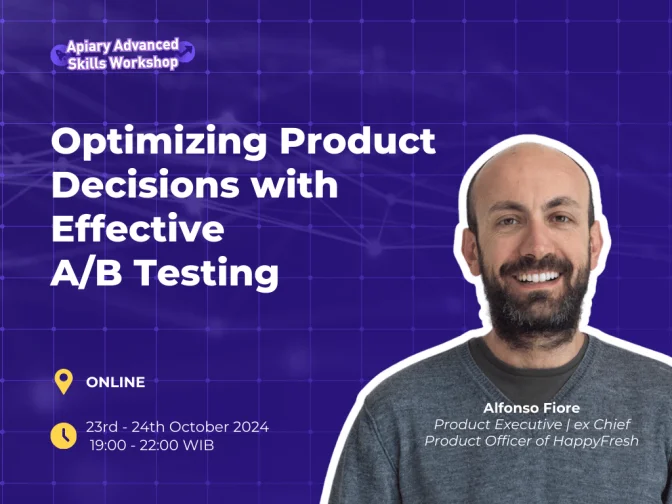 Apiary Advanced Skills Workshop

Optimizing Product Decisions with Effective A/B Testing

ONLINE

23rd - 24th October 2024
19:00 - 22:00 WIB

Alfonso Fiore
Product Executive | ex Chief Product Officer of HappyFresh